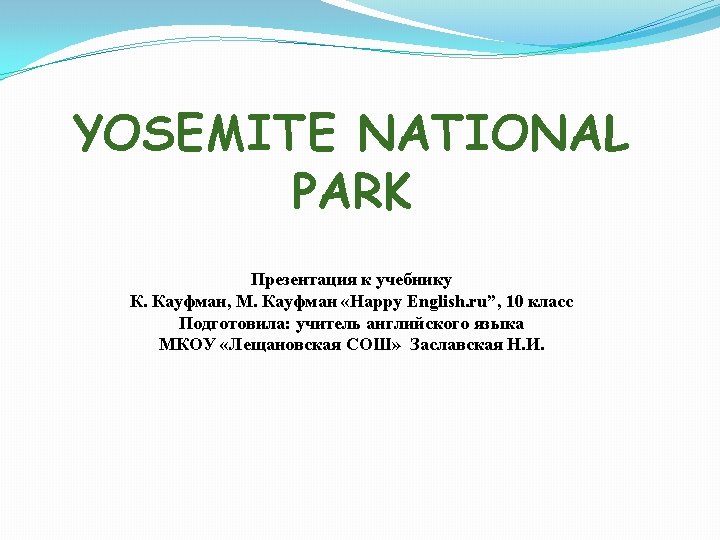 YOSEMITE NATIONAL PARK

Презентация к учебнику
К. Кауфман, М. Кауфман «Happy English.ru”, 10 класс
Подготовила: учитель английского языка
МКОУ «Лещановская СОШ» Заславская Н.И.